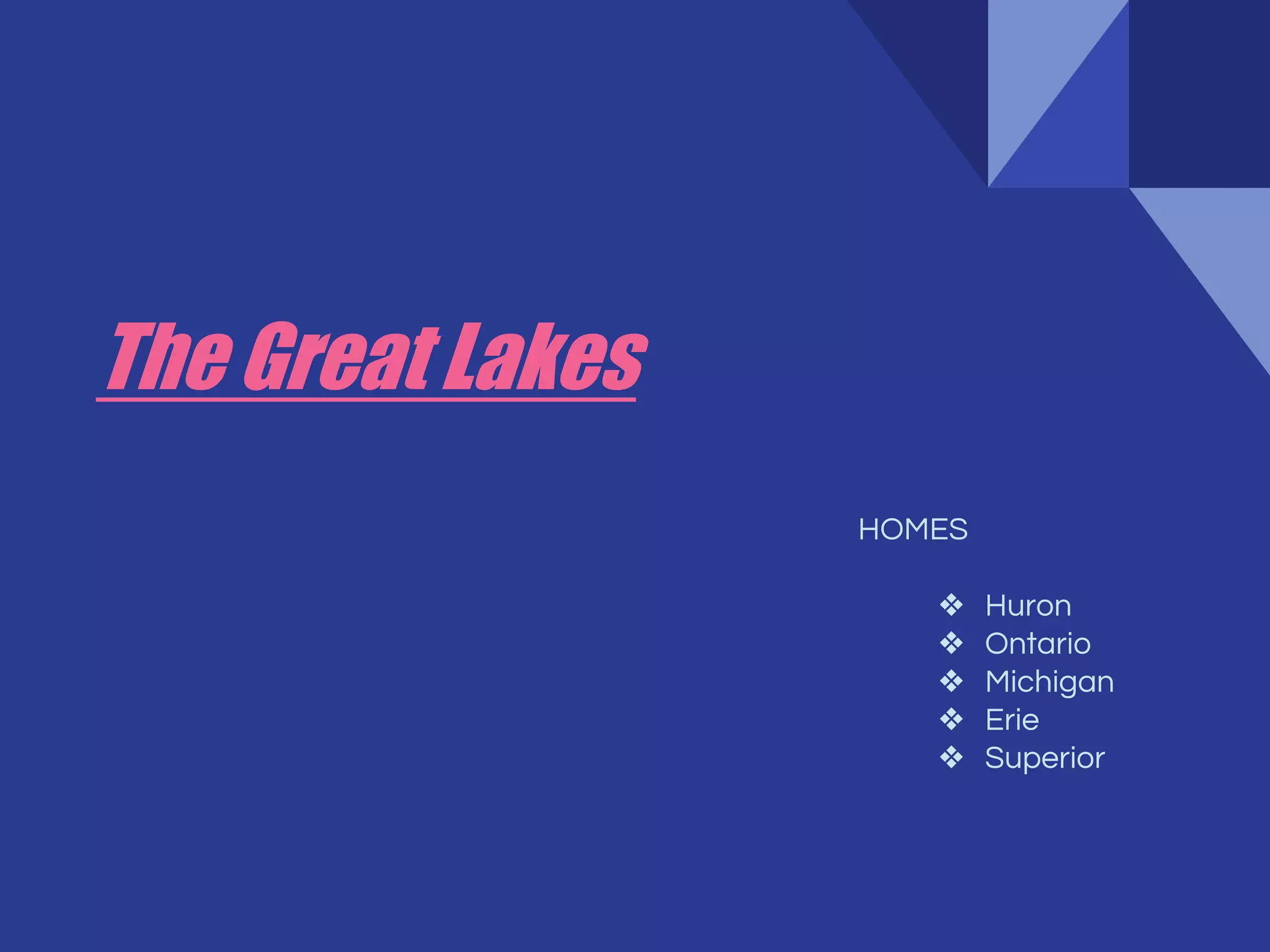 The Great Lakes

HOMES

❖ Huron
❖ Ontario
❖ Michigan
❖ Erie
❖ Superior